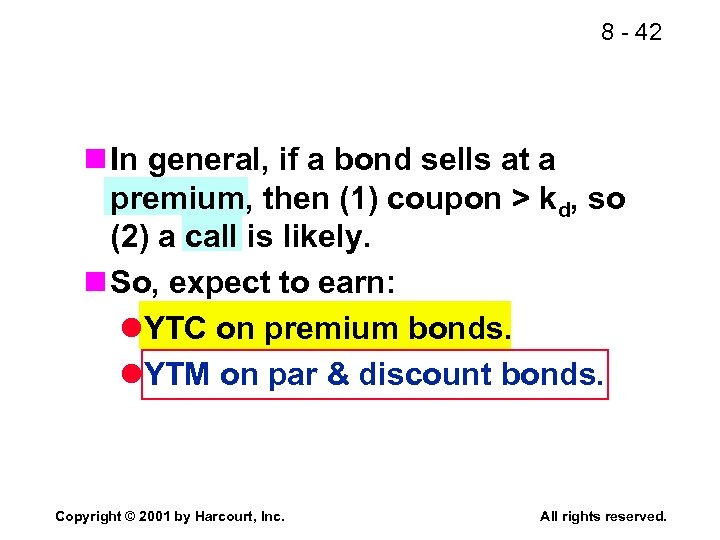 8 - 42

In general, if a bond sells at a premium, then (1) coupon > $k_d$, so (2) a call is likely.

So, expect to earn:

YTC on premium bonds.

YTM on par & discount bonds.

Copyright © 2001 by Harcourt, Inc.

All rights reserved.